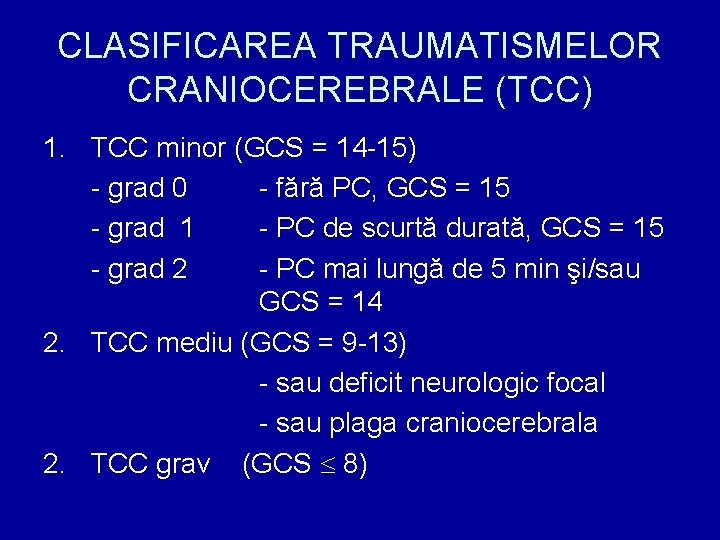 CLASIFICAREA TRAUMATISMELOR CRANIOCEREBRALE (TCC)

1. TCC minor (GCS = 14-15)
- grad 0 - fără PC, GCS = 15
- grad 1 - PC de scurtă durată, GCS = 15
- grad 2 - PC mai lungă de 5 min şi/sau GCS = 14

2. TCC mediu (GCS = 9-13)
- sau deficit neurologic focal
- sau plaga craniocerebrala

2. TCC grav (GCS $\leq$ 8)